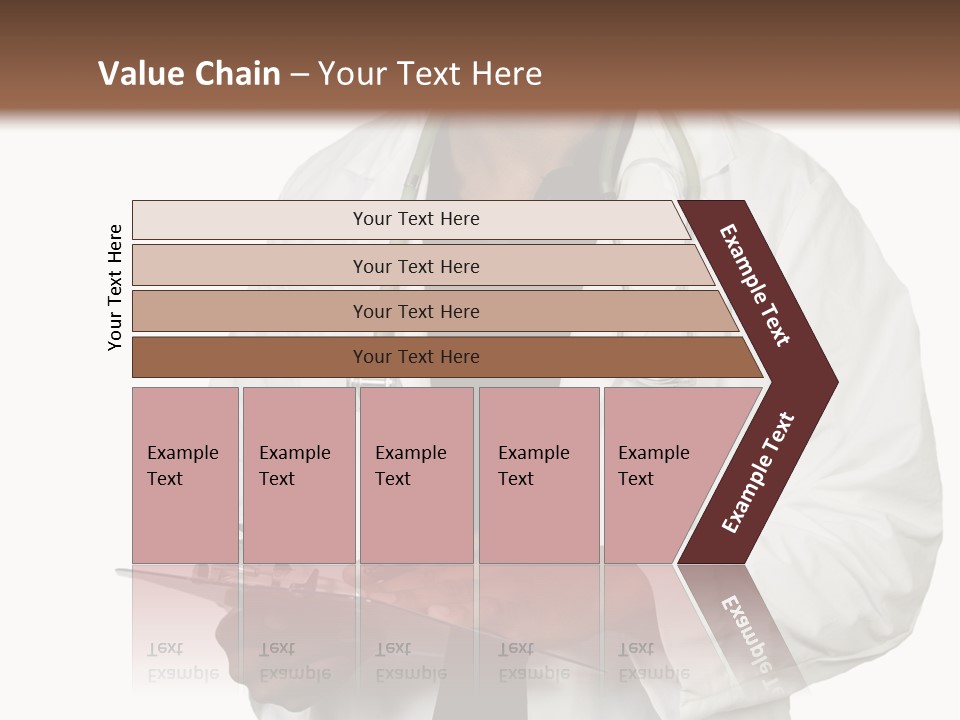 Value Chain – Your Text Here

Your Text Here

Your Text Here

Your Text Here

Your Text Here

Your Text Here

Example Text

Example Text

Example Text

Example Text

Example Text

Example Text

Example Text